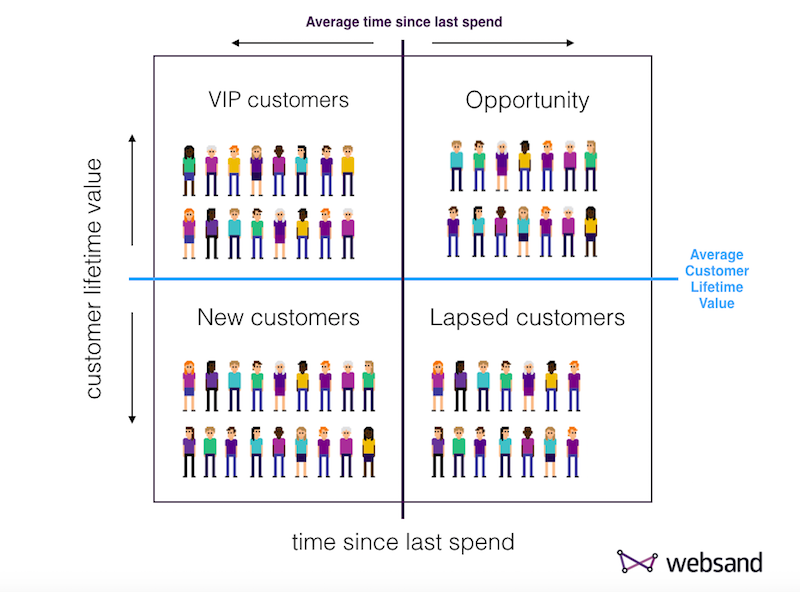 Average time since last spend

customer lifetime value

VIP customers

Opportunity

Average Customer Lifetime Value

New customers

Lapsed customers

time since last spend

websand